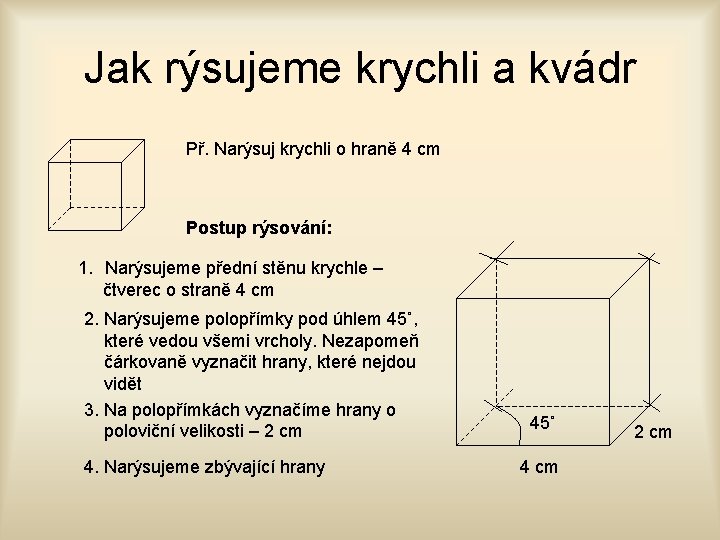 Jak rýsujeme krychli a kvádr

Př. Narýsuj krychli o hraně 4 cm

Postup rýsování:

1. Narýsujeme přední stěnu krychle – čtverec o straně 4 cm

2. Narýsujeme polopřímky pod úhlem 45˚, které vedou všemi vrcholy. Nezapomeň čárkovaně vyznačit hrany, které nejdou vidět

3. Na polopřímkách vyznačíme hrany o poloviční velikosti – 2 cm

4. Narýsujeme zbývající hrany

45˚

2 cm

4 cm